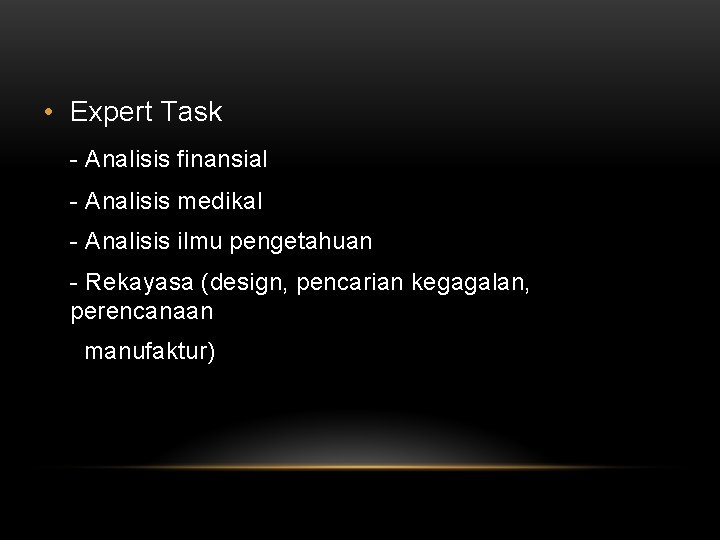 • Expert Task

- Analisis finansial

- Analisis medikal

- Analisis ilmu pengetahuan

- Rekayasa (design, pencarian kegagalan, perencanaan manufaktur)